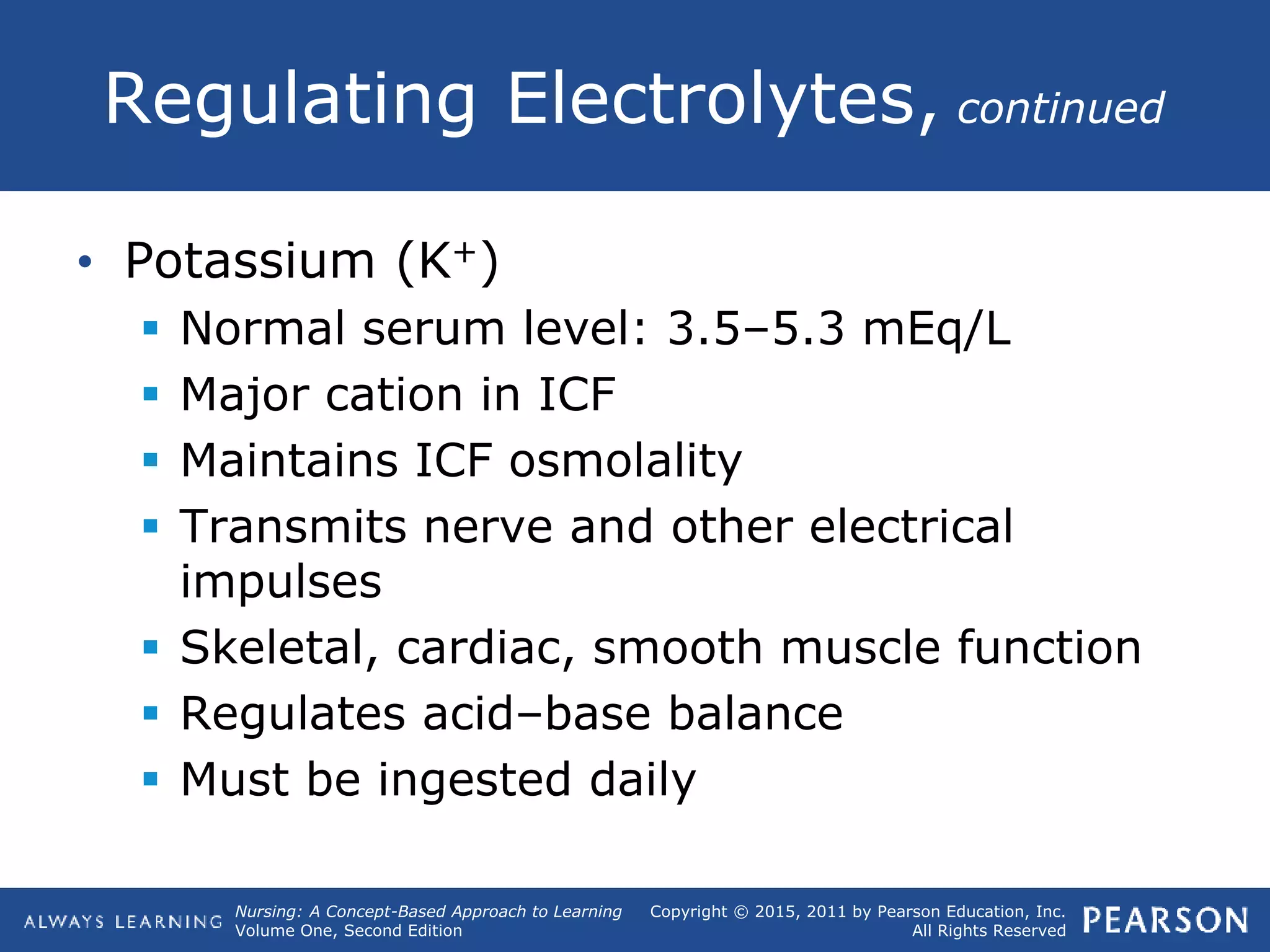 Regulating Electrolytes, continued

• Potassium ($K^+$)
▪ Normal serum level: 3.5–5.3 mEq/L
▪ Major cation in ICF
▪ Maintains ICF osmolality
▪ Transmits nerve and other electrical impulses
▪ Skeletal, cardiac, smooth muscle function
▪ Regulates acid–base balance
▪ Must be ingested daily

ALWAYS LEARNING

Nursing: A Concept-Based Approach to Learning
Volume One, Second Edition

Copyright © 2015, 2011 by Pearson Education, Inc.
All Rights Reserved

PEARSON